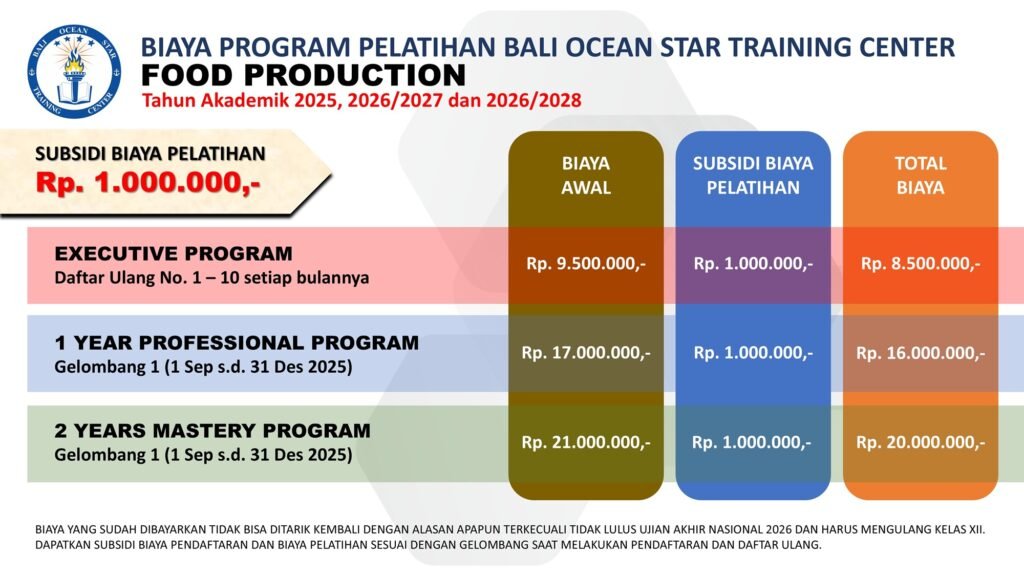 BALI OCEAN STAR TRAINING CENTER

BIAYA PROGRAM PELATIHAN BALI OCEAN STAR TRAINING CENTER
FOOD PRODUCTION
Tahun Akademik 2025, 2026/2027 dan 2026/2028

SUBSIDI BIAYA PELATIHAN
Rp. 1.000.000,-

| | BIAYA AWAL | SUBSIDI BIAYA PELATIHAN | TOTAL BIAYA |
|---|---|---|---|
| EXECUTIVE PROGRAM Daftar Ulang No. 1 – 10 setiap bulannya | Rp. 9.500.000,- | Rp. 1.000.000,- | Rp. 8.500.000,- |
| 1 YEAR PROFESSIONAL PROGRAM Gelombang 1 (1 Sep s.d. 31 Des 2025) | Rp. 17.000.000,- | Rp. 1.000.000,- | Rp. 16.000.000,- |
| 2 YEARS MASTERY PROGRAM Gelombang 1 (1 Sep s.d. 31 Des 2025) | Rp. 21.000.000,- | Rp. 1.000.000,- | Rp. 20.000.000,- |

BIAYA YANG SUDAH DIBAYARKAN TIDAK BISA DITARIK KEMBALI DENGAN ALASAN APAPUN TERKECUALI TIDAK LULUS UJIAN AKHIR NASIONAL 2026 DAN HARUS MENGULANG KELAS XII.
DAPATKAN SUBSIDI BIAYA PENDAFTARAN DAN BIAYA PELATIHAN SESUAI DENGAN GELOMBANG SAAT MELAKUKAN PENDAFTARAN DAN DAFTAR ULANG.